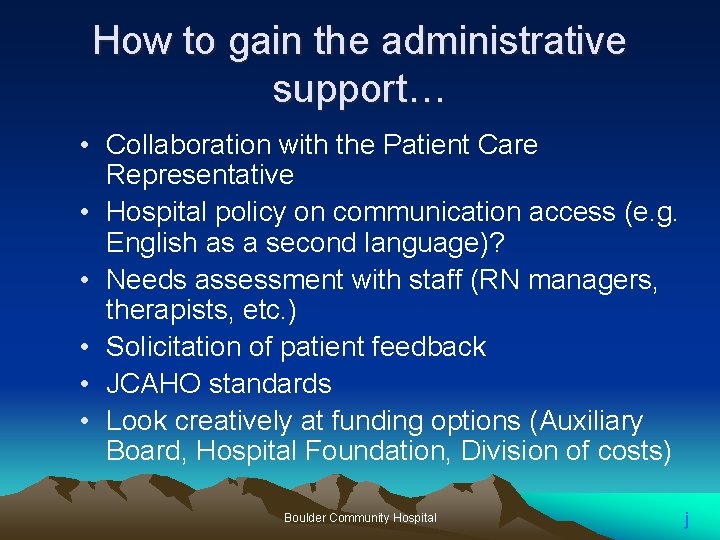 How to gain the administrative support…

• Collaboration with the Patient Care Representative
• Hospital policy on communication access (e.g. English as a second language)?
• Needs assessment with staff (RN managers, therapists, etc.)
• Solicitation of patient feedback
• JCAHO standards
• Look creatively at funding options (Auxiliary Board, Hospital Foundation, Division of costs)

Boulder Community Hospital

j